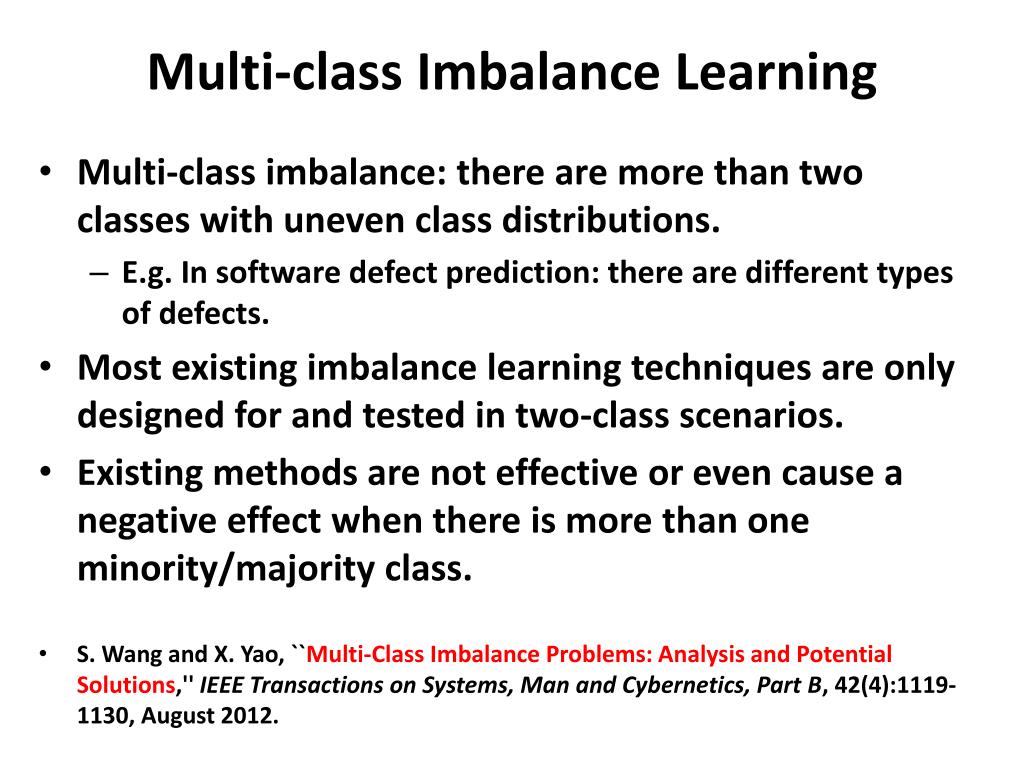 Multi-class Imbalance Learning

• Multi-class imbalance: there are more than two classes with uneven class distributions.

– E.g. In software defect prediction: there are different types of defects.

• Most existing imbalance learning techniques are only designed for and tested in two-class scenarios.

• Existing methods are not effective or even cause a negative effect when there is more than one minority/majority class.

• S. Wang and X. Yao, ``Multi-Class Imbalance Problems: Analysis and Potential Solutions,'' IEEE Transactions on Systems, Man and Cybernetics, Part B, 42(4):1119-1130, August 2012.